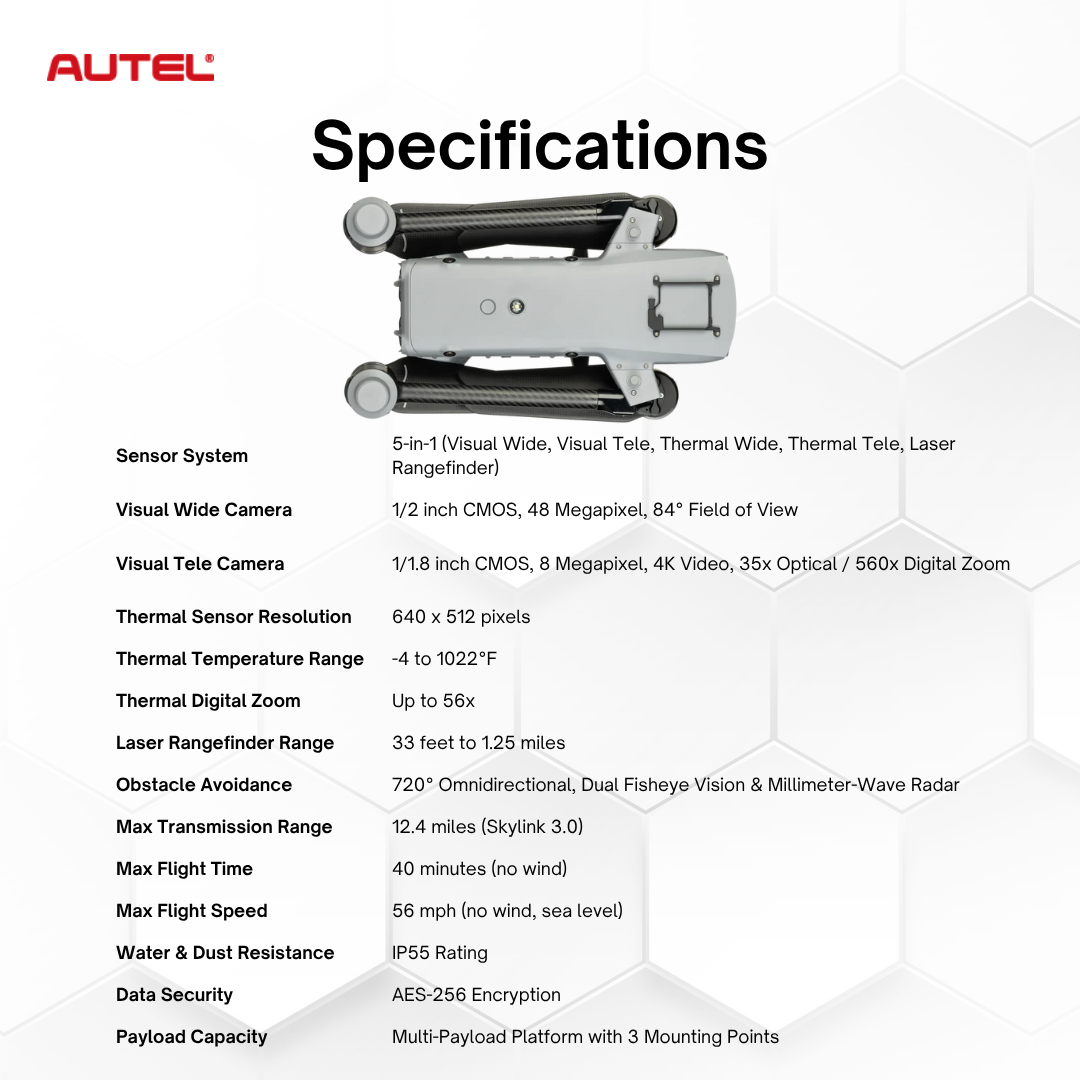 AUTEL®

Specifications

| | |
|---|---|
| Sensor System | 5-in-1 (Visual Wide, Visual Tele, Thermal Wide, Thermal Tele, Laser Rangefinder) |
| Visual Wide Camera | 1/2 inch CMOS, 48 Megapixel, 84° Field of View |
| Visual Tele Camera | 1/1.8 inch CMOS, 8 Megapixel, 4K Video, 35x Optical / 560x Digital Zoom |
| Thermal Sensor Resolution | 640 x 512 pixels |
| Thermal Temperature Range | -4 to 1022°F |
| Thermal Digital Zoom | Up to 56x |
| Laser Rangefinder Range | 33 feet to 1.25 miles |
| Obstacle Avoidance | 720° Omnidirectional, Dual Fisheye Vision & Millimeter-Wave Radar |
| Max Transmission Range | 12.4 miles (Skylink 3.0) |
| Max Flight Time | 40 minutes (no wind) |
| Max Flight Speed | 56 mph (no wind, sea level) |
| Water & Dust Resistance | IP55 Rating |
| Data Security | AES-256 Encryption |
| Payload Capacity | Multi-Payload Platform with 3 Mounting Points |